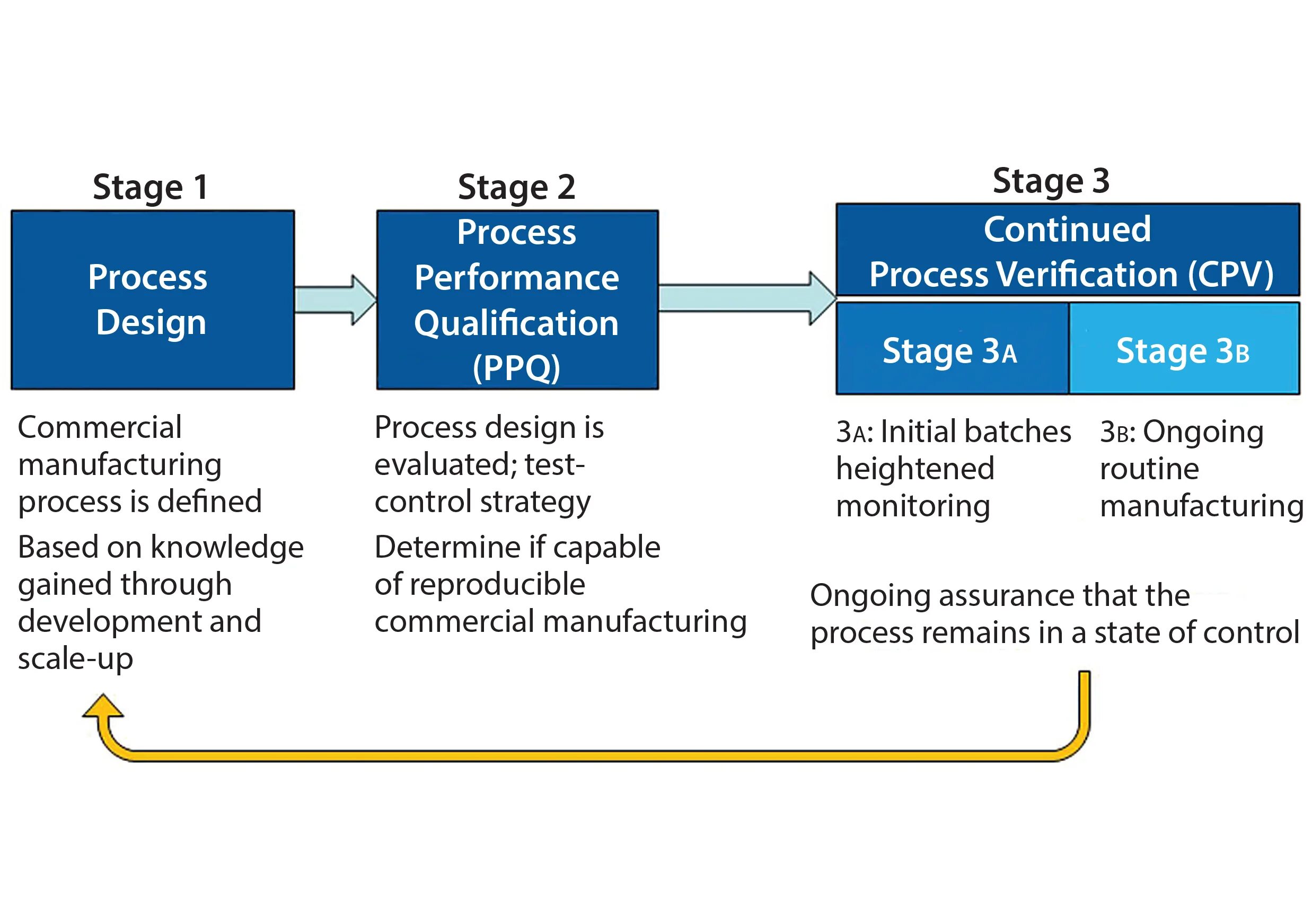 Stage 1

Process Design

Commercial manufacturing process is defined

Based on knowledge gained through development and scale-up

Stage 2

Process Performance Qualification (PPQ)

Process design is evaluated; test-control strategy

Determine if capable of reproducible commercial manufacturing

Stage 3

Continued Process Verification (CPV)

Stage 3A

Stage 3B

3A: Initial batches heightened monitoring

3B: Ongoing routine manufacturing

Ongoing assurance that the process remains in a state of control